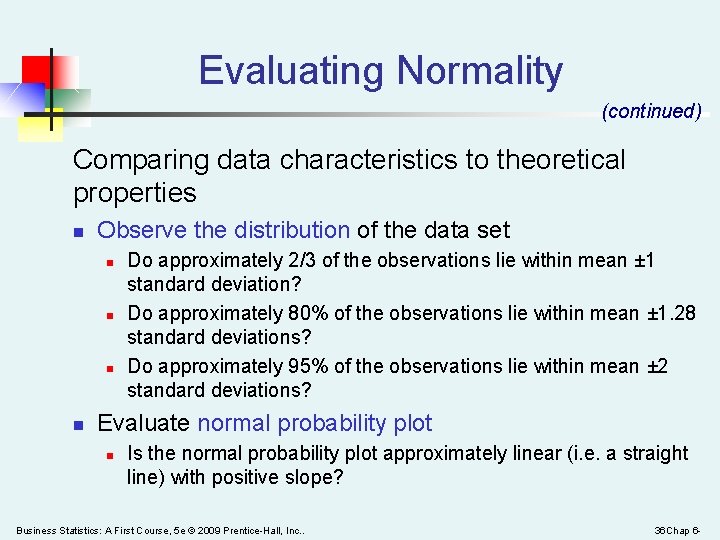 Evaluating Normality

(continued)

Comparing data characteristics to theoretical properties

- Observe the distribution of the data set
  - Do approximately 2/3 of the observations lie within mean ±1 standard deviation?
  - Do approximately 80% of the observations lie within mean ±1.28 standard deviations?
  - Do approximately 95% of the observations lie within mean ±2 standard deviations?
- Evaluate normal probability plot
  - Is the normal probability plot approximately linear (i.e. a straight line) with positive slope?

Business Statistics: A First Course, 5e © 2009 Prentice-Hall, Inc..

36Chap 6-